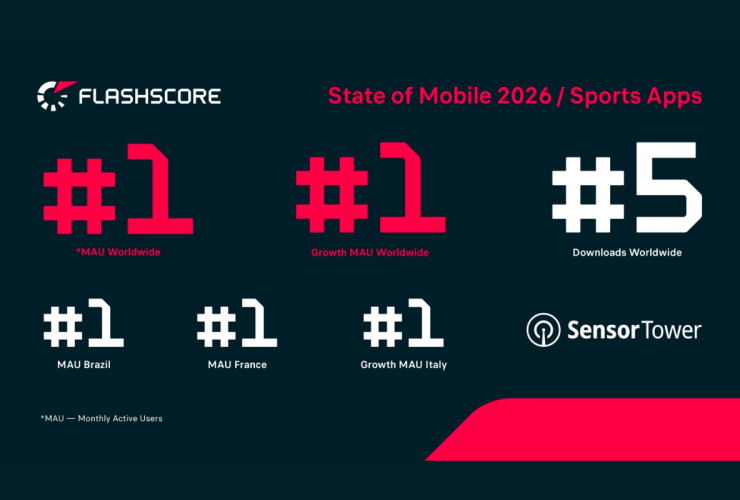 FLASHSCORE

State of Mobile 2026 / Sports Apps

#1
*MAU Worldwide

#1
Growth MAU Worldwide

#5
Downloads Worldwide

#1
MAU Brazil

#1
MAU France

#1
Growth MAU Italy

SensorTower

*MAU — Monthly Active Users